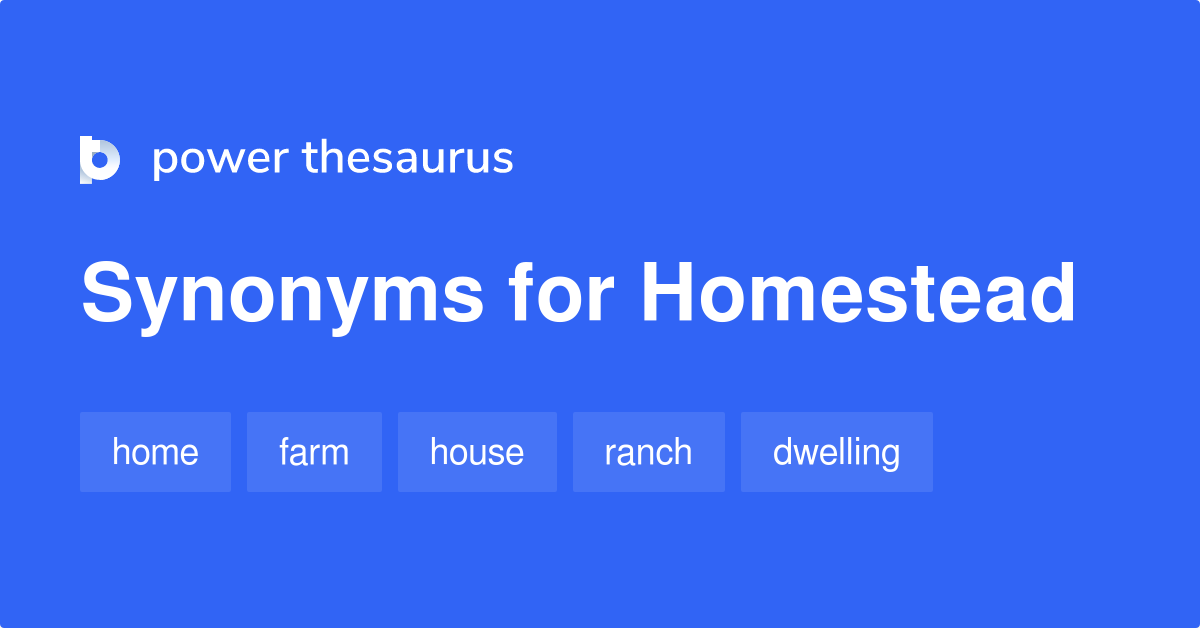 power thesaurus

Synonyms for Homestead

home farm house ranch dwelling